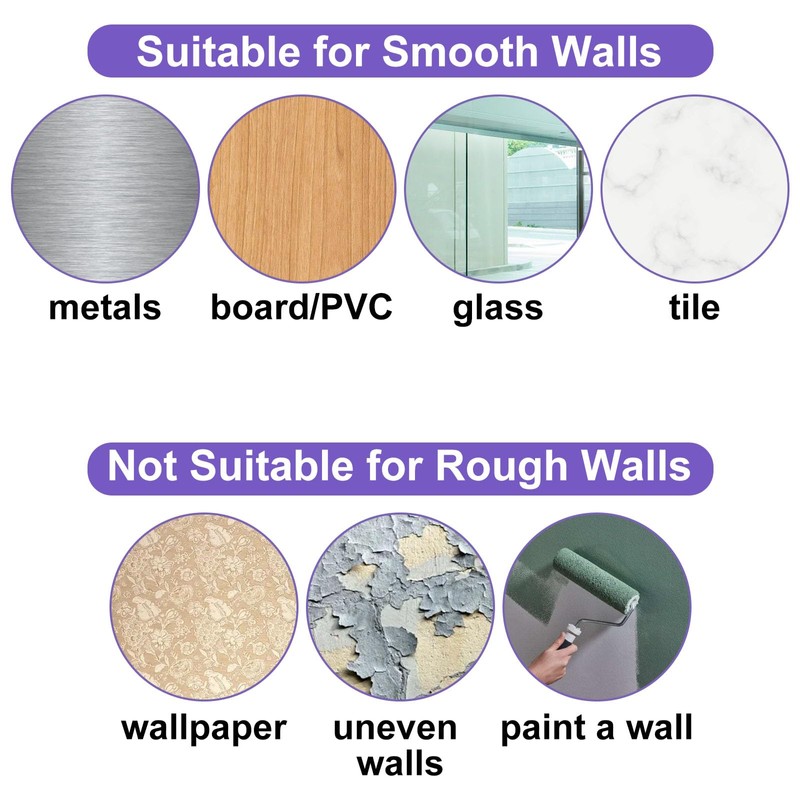 Suitable for Smooth Walls

metals

board/PVC

glass

tile

Not Suitable for Rough Walls

wallpaper

uneven walls

paint a wall